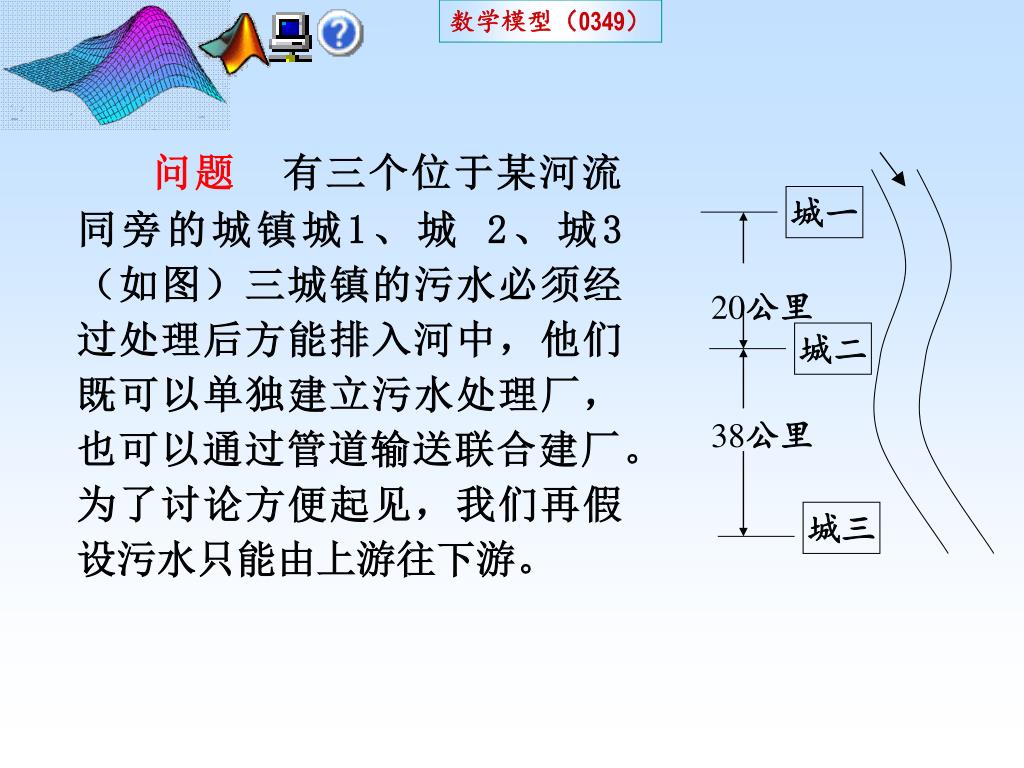 数学模型（0349）

问题　有三个位于某河流同旁的城镇城1、城 2、城3（如图）三城镇的污水必须经过处理后方能排入河中，他们既可以单独建立污水处理厂，也可以通过管道输送联合建厂。为了讨论方便起见，我们再假设污水只能由上游往下游。

城一
20公里
城二
38公里
城三